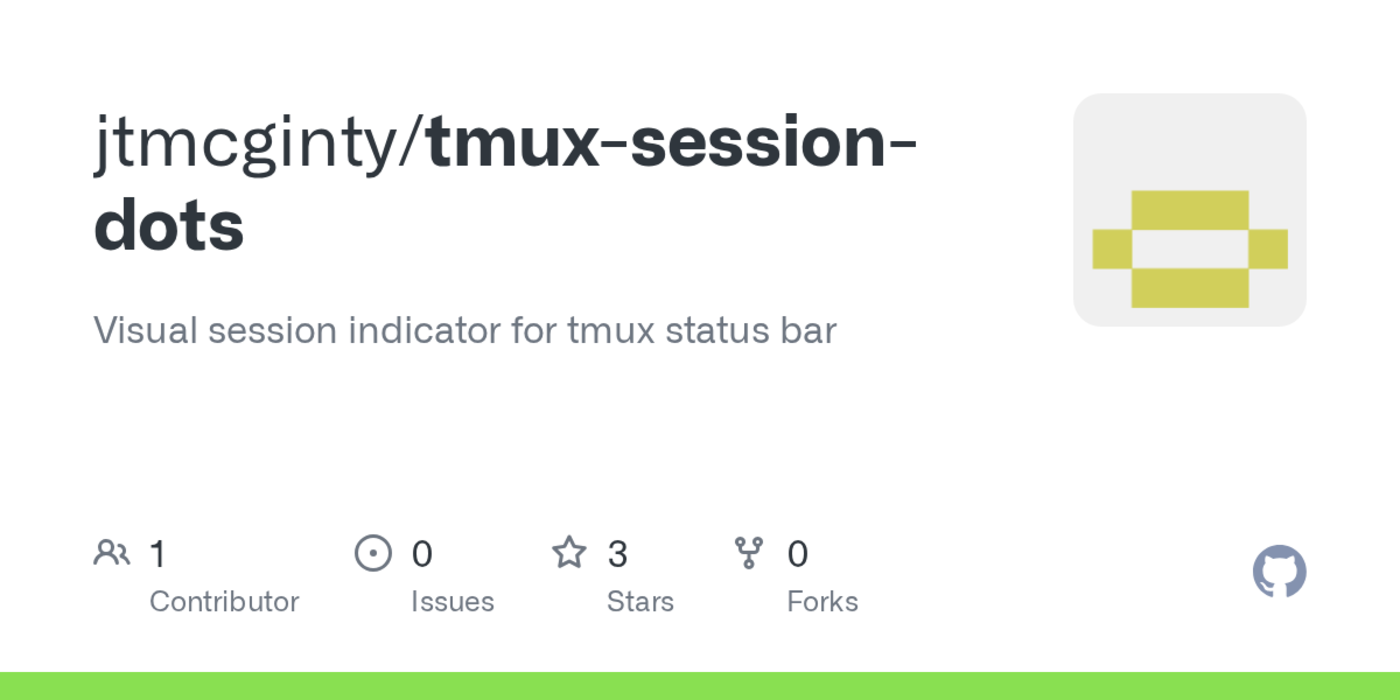 jtmcginty/tmux-session-dots

Visual session indicator for tmux status bar

1
Contributor

0
Issues

3
Stars

0
Forks